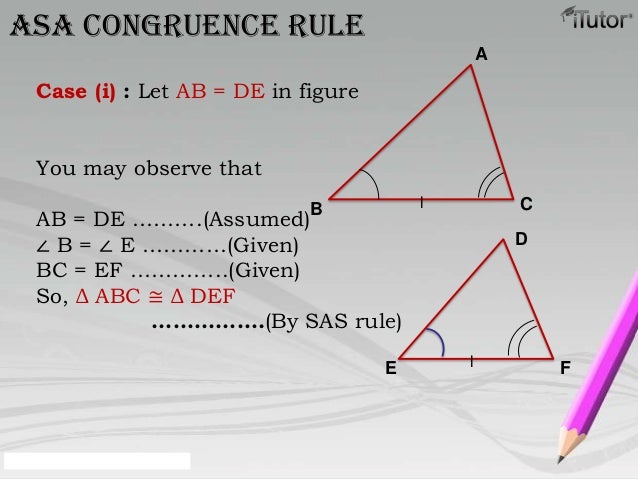 ASA CONGRUENCE RULE

iTutor

Case (i) : Let AB = DE in figure

You may observe that

AB = DE ……….(Assumed)
$\angle$ B = $\angle$ E …………(Given)
BC = EF …………..(Given)
So, $\Delta$ ABC $\cong$ $\Delta$ DEF
…………….(By SAS rule)

A

B

C

D

E

F